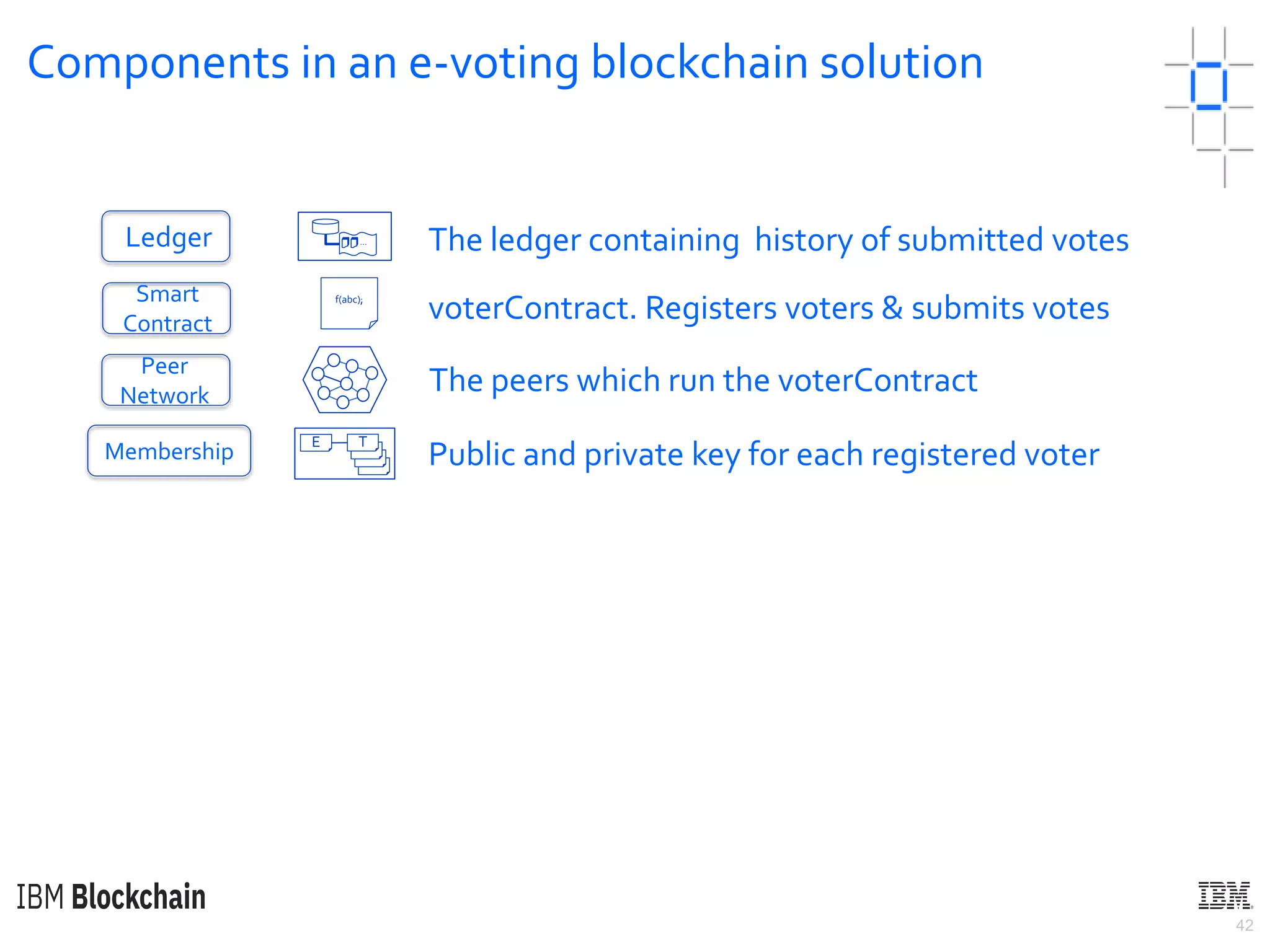 Components in an e-voting blockchain solution

Ledger

The ledger containing history of submitted votes

Smart Contract

f(abc);

voterContract. Registers voters & submits votes

Peer Network

The peers which run the voterContract

Membership

E T

Public and private key for each registered voter

IBM Blockchain

IBM

42